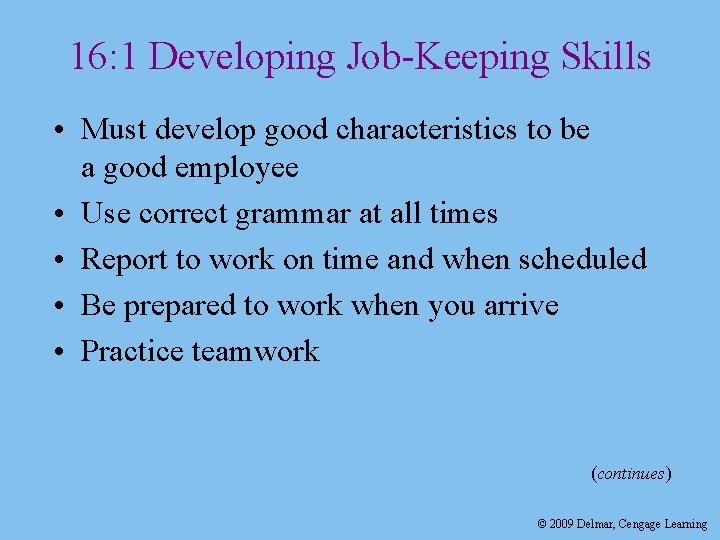 16:1 Developing Job-Keeping Skills

• Must develop good characteristics to be a good employee
• Use correct grammar at all times
• Report to work on time and when scheduled
• Be prepared to work when you arrive
• Practice teamwork

(continues)

© 2009 Delmar, Cengage Learning